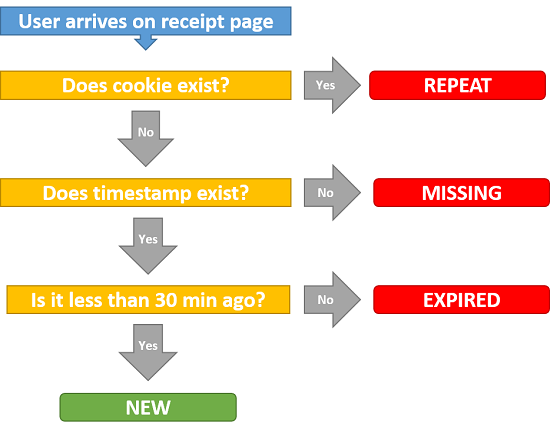 User arrives on receipt page

Does cookie exist?

Yes

REPEAT

No

Does timestamp exist?

No

MISSING

Yes

Is it less than 30 min ago?

No

EXPIRED

Yes

NEW